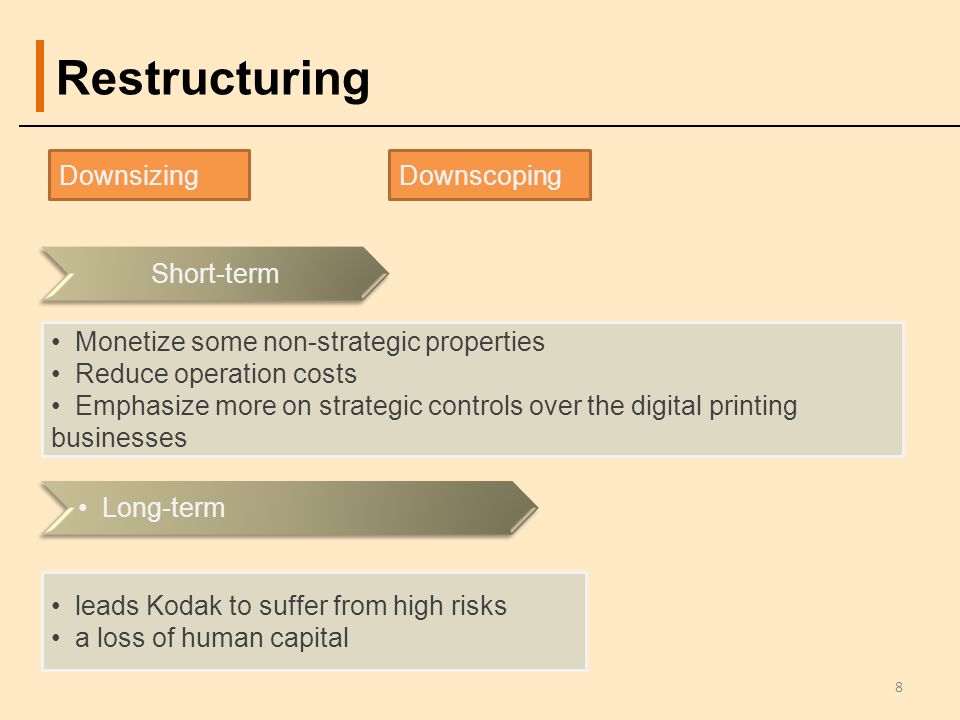 Restructuring

Downsizing

Downscoping

Short-term

• Monetize some non-strategic properties
• Reduce operation costs
• Emphasize more on strategic controls over the digital printing businesses

• Long-term

• leads Kodak to suffer from high risks
• a loss of human capital

8